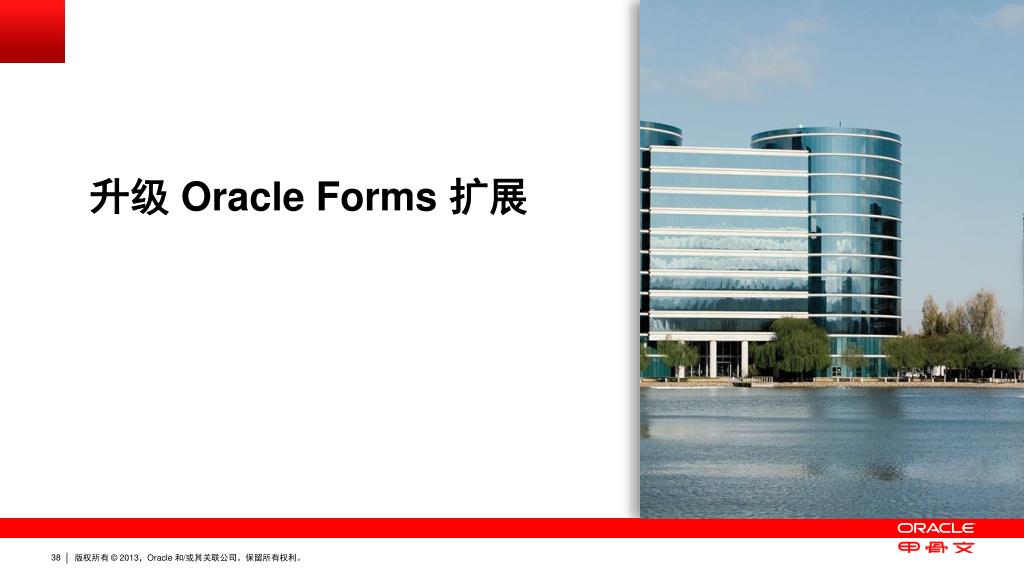 升级 Oracle Forms 扩展

38 | 版权所有 © 2013，Oracle 和/或其关联公司。保留所有权利。

ORACLE
甲骨文